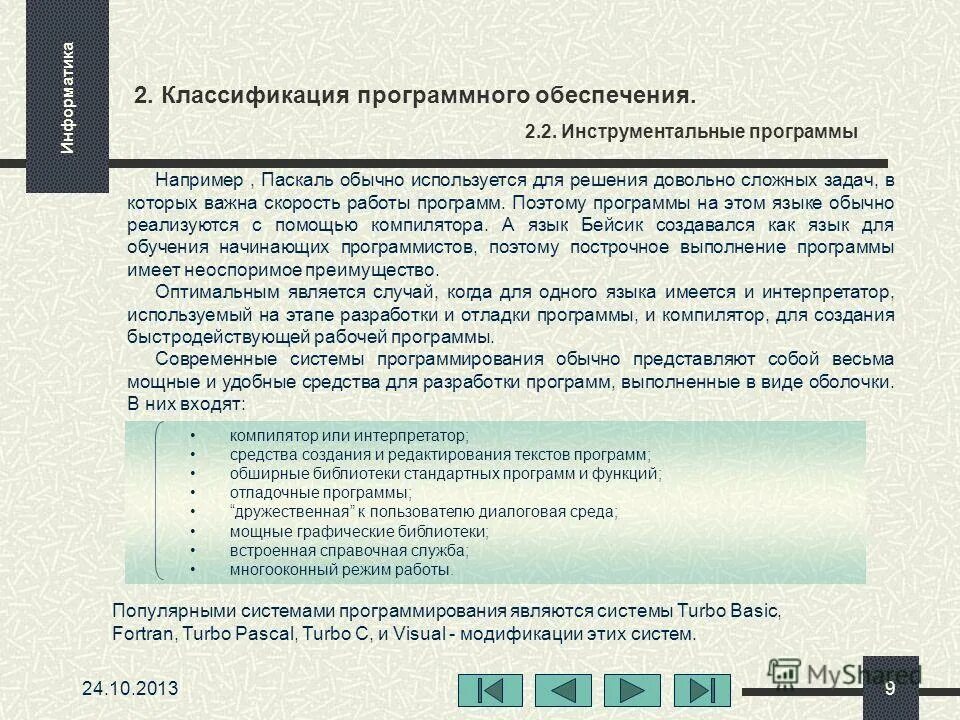 Информатика

2. Классификация программного обеспечения.

2.2. Инструментальные программы

Например , Паскаль обычно используется для решения довольно сложных задач, в которых важна скорость работы программ. Поэтому программы на этом языке обычно реализуются с помощью компилятора. А язык Бейсик создавался как язык для обучения начинающих программистов, поэтому построчное выполнение программы имеет неоспоримое преимущество.

Оптимальным является случай, когда для одного языка имеется и интерпретатор, используемый на этапе разработки и отладки программы, и компилятор, для создания быстродействующей рабочей программы.

Современные системы программирования обычно представляют собой весьма мощные и удобные средства для разработки программ, выполненные в виде оболочки. В них входят:

• компилятор или интерпретатор;
• средства создания и редактирования текстов программ;
• обширные библиотеки стандартных программ и функций;
• отладочные программы;
• "дружественная" к пользователю диалоговая среда;
• мощные графические библиотеки;
• встроенная справочная служба;
• многооконный режим работы.

Популярными системами программирования являются системы Turbo Basic, Fortran, Turbo Pascal, Turbo C, и Visual - модификации этих систем.

24.10.2013

MyShared

9